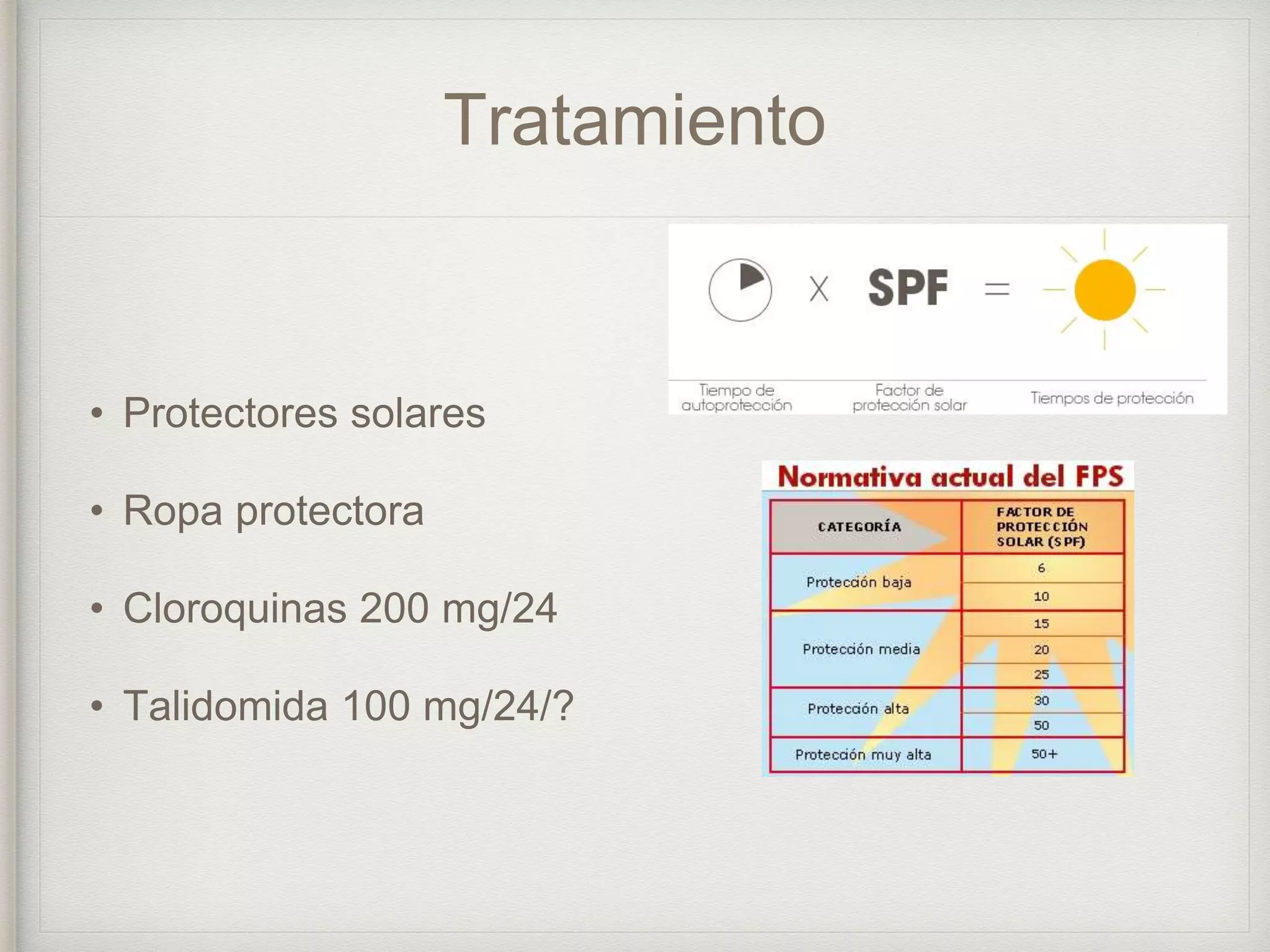 Tratamiento

• Protectores solares

• Ropa protectora

• Cloroquinas 200 mg/24

• Talidomida 100 mg/24/?

X SPF =

Tiempo de autoprotección

Factor de protección solar

Tiempos de protección

Normativa actual del FPS

| CATEGORÍA | FACTOR DE PROTECCIÓN SOLAR (SPF) |
|---|---|
| Protección baja | 6 |
| | 10 |
| Protección media | 15 |
| | 20 |
| | 25 |
| Protección alta | 30 |
| | 50 |
| Protección muy alta | 50+ |